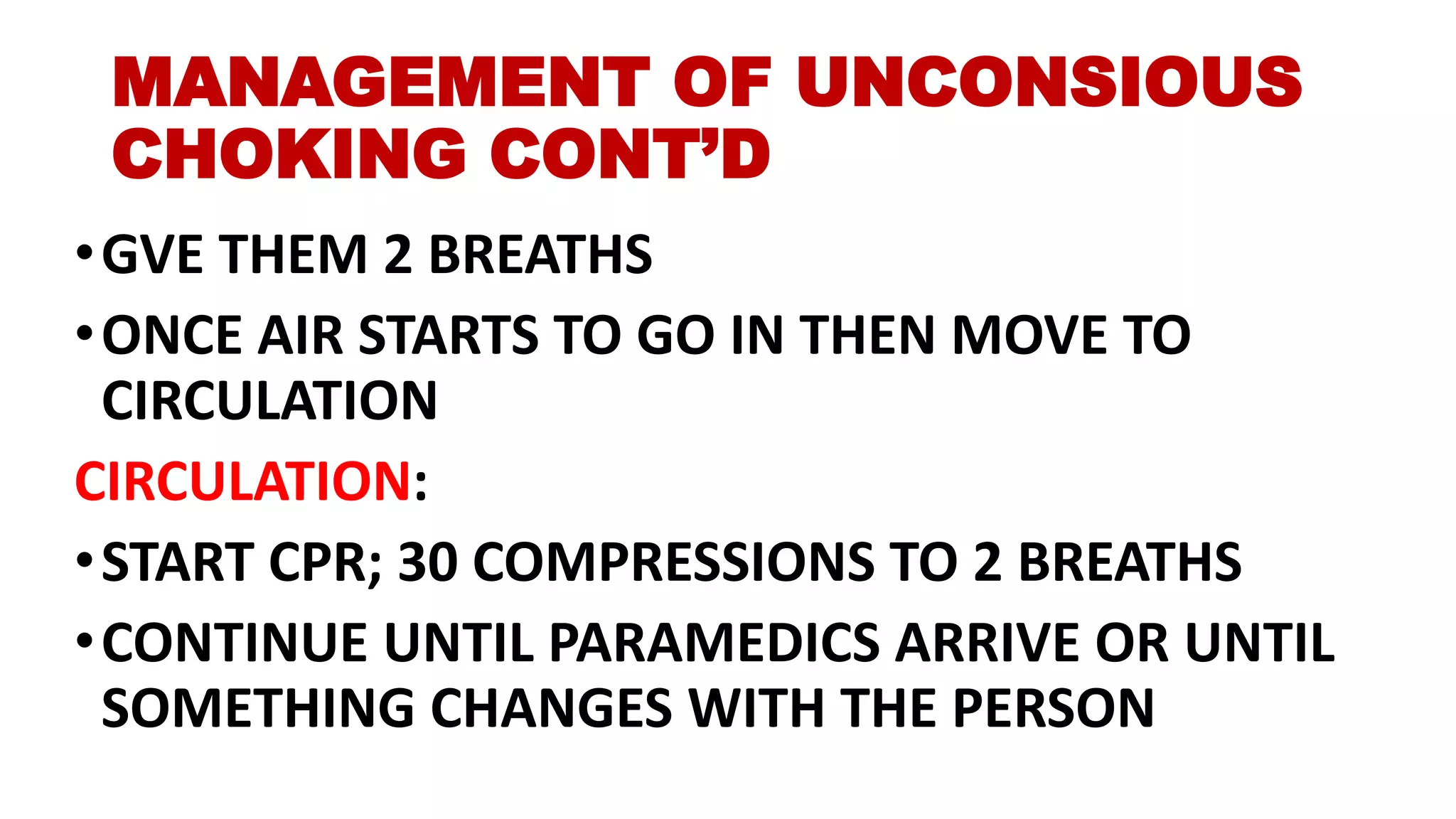 MANAGEMENT OF UNCONSIOUS CHOKING CONT'D

• GVE THEM 2 BREATHS
• ONCE AIR STARTS TO GO IN THEN MOVE TO CIRCULATION

CIRCULATION:

• START CPR; 30 COMPRESSIONS TO 2 BREATHS
• CONTINUE UNTIL PARAMEDICS ARRIVE OR UNTIL SOMETHING CHANGES WITH THE PERSON